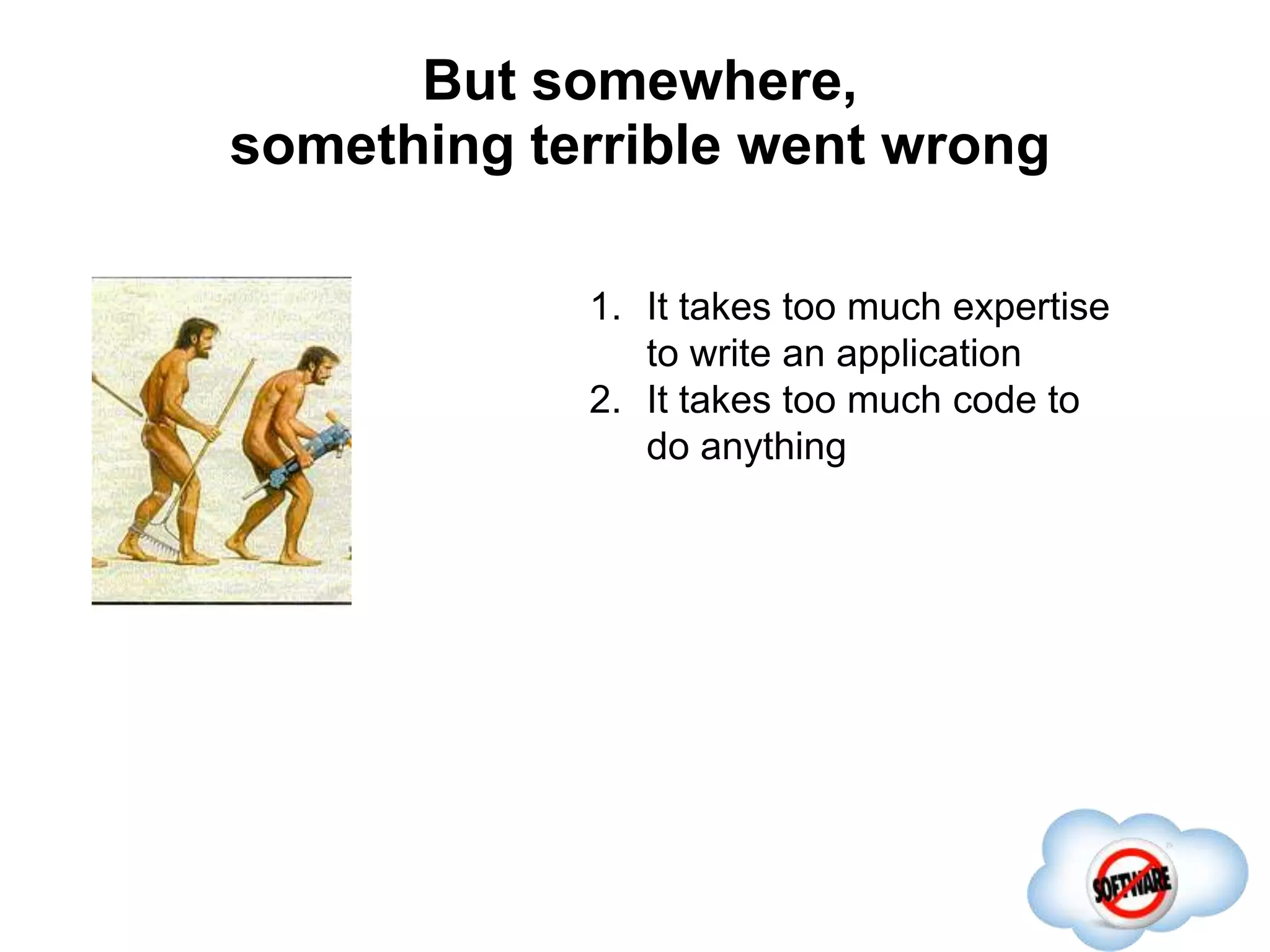 But somewhere,
something terrible went wrong

1. It takes too much expertise to write an application
2. It takes too much code to do anything

SOFTWARE